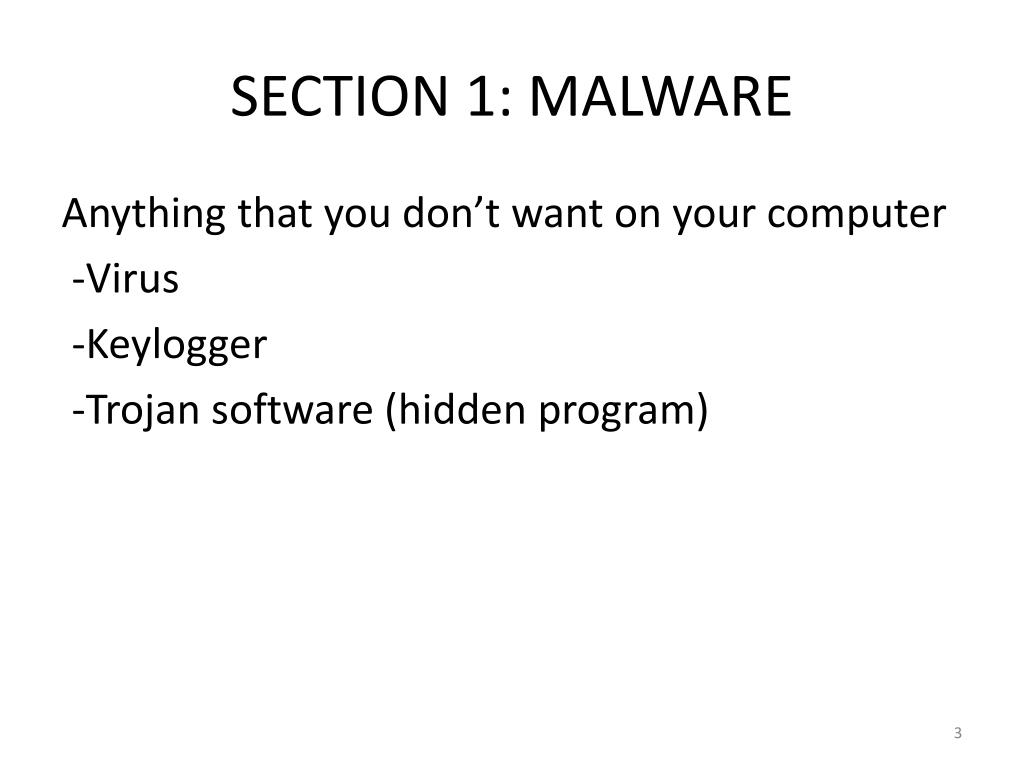 SECTION 1: MALWARE

Anything that you don’t want on your computer

-Virus

-Keylogger

-Trojan software (hidden program)

3